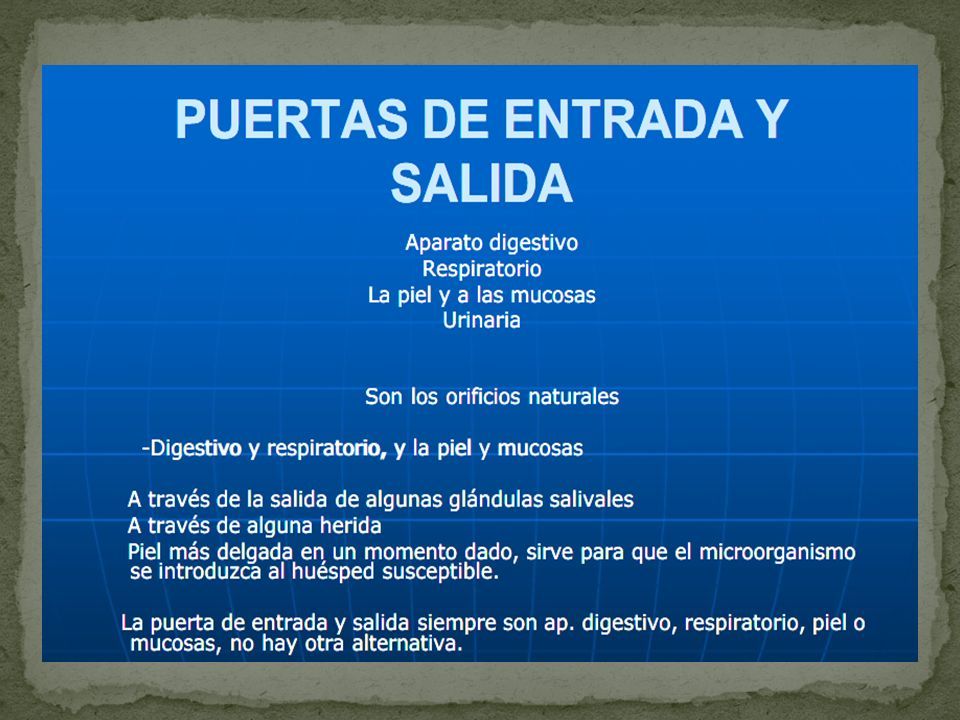 PUERTAS DE ENTRADA Y SALIDA

Aparato digestivo
Respiratorio
La piel y a las mucosas
Urinaria

Son los orificios naturales

-Digestivo y respiratorio, y la piel y mucosas

A través de la salida de algunas glándulas salivales
A través de alguna herida
Piel más delgada en un momento dado, sirve para que el microorganismo se introduzca al huésped susceptible.

La puerta de entrada y salida siempre son ap. digestivo, respiratorio, piel o mucosas, no hay otra alternativa.